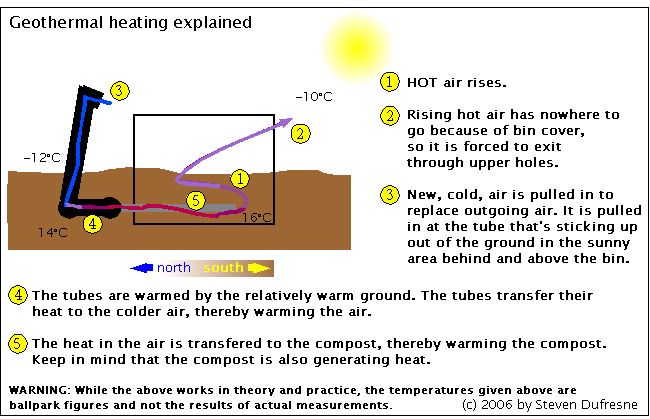 Geothermal heating explained

3

-10°C

2

-12°C

1

5

16°C

4

14°C

north south

1 HOT air rises.

2 Rising hot air has nowhere to go because of bin cover, so it is forced to exit through upper holes.

3 New, cold, air is pulled in to replace outgoing air. It is pulled in at the tube that's sticking up out of the ground in the sunny area behind and above the bin.

4 The tubes are warmed by the relatively warm ground. The tubes transfer their heat to the colder air, thereby warming the air.

5 The heat in the air is transfered to the compost, thereby warming the compost. Keep in mind that the compost is also generating heat.

WARNING: While the above works in theory and practice, the temperatures given above are ballpark figures and not the results of actual measurements.

(c) 2006 by Steven Dufresne